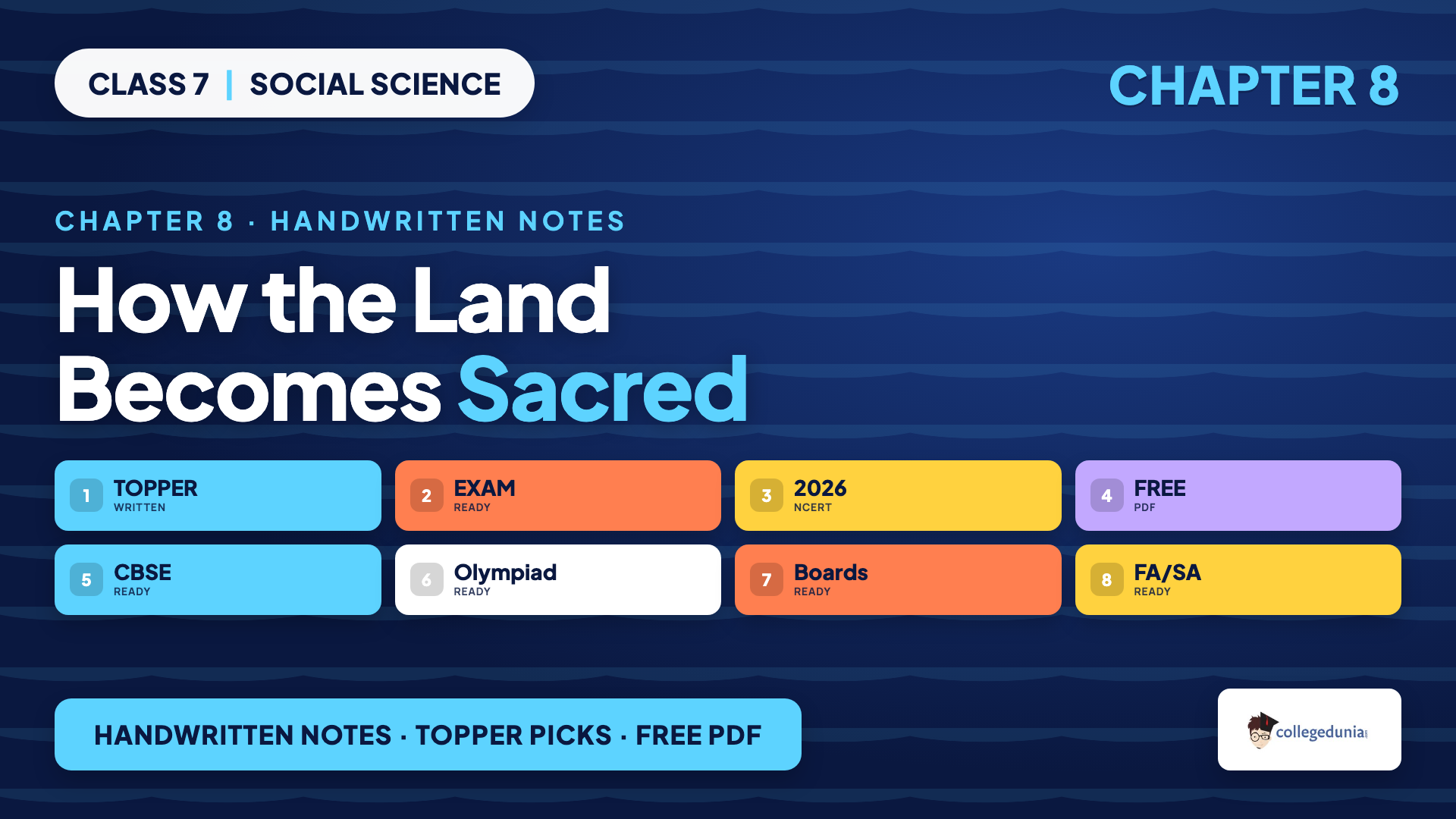 CLASS 7 | SOCIAL SCIENCE

CHAPTER 8

CHAPTER 8 · HANDWRITTEN NOTES

How the Land Becomes Sacred

1 TOPPER WRITTEN

2 EXAM READY

3 2026 NCERT

4 FREE PDF

5 CBSE READY

6 Olympiad READY

7 Boards READY

8 FA/SA READY

HANDWRITTEN NOTES · TOPPER PICKS · FREE PDF

collegedunia